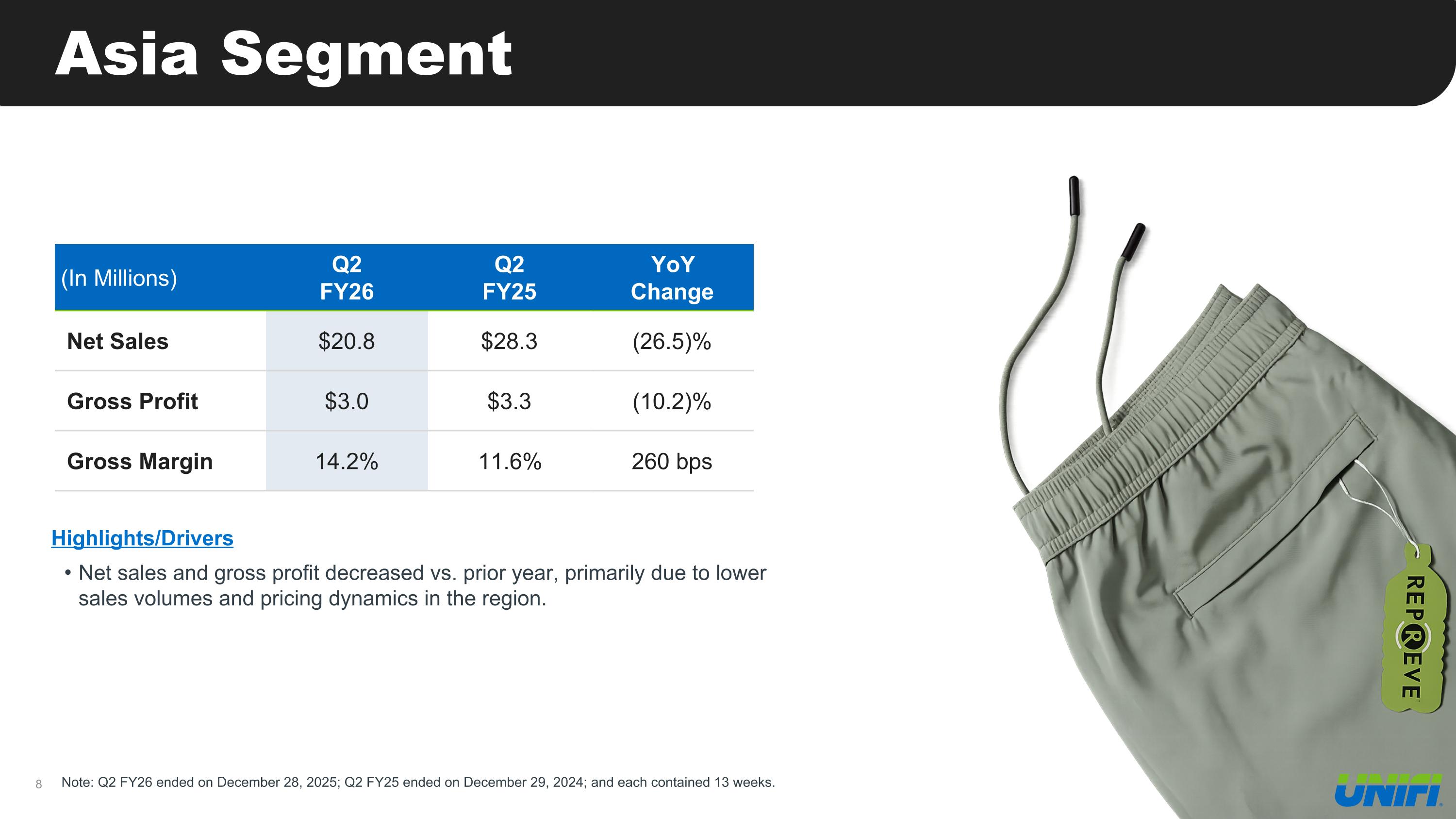 Asia Segment

| (In Millions) | Q2 FY26 | Q2 FY25 | YoY Change |
|---|---|---|---|
| Net Sales | \$20.8 | \$28.3 | (26.5)% |
| Gross Profit | \$3.0 | \$3.3 | (10.2)% |
| Gross Margin | 14.2% | 11.6% | 260 bps |

Highlights/Drivers

• Net sales and gross profit decreased vs. prior year, primarily due to lower sales volumes and pricing dynamics in the region.

REPREVE

8 Note: Q2 FY26 ended on December 28, 2025; Q2 FY25 ended on December 29, 2024; and each contained 13 weeks.

UNIFI